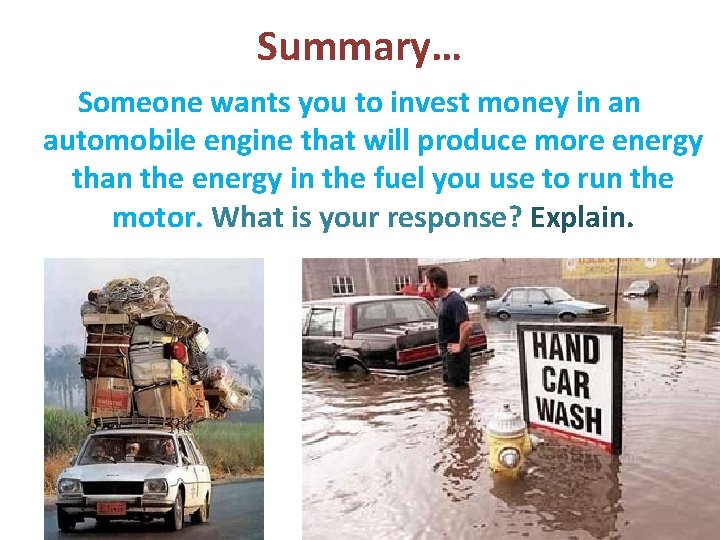 Summary…

Someone wants you to invest money in an automobile engine that will produce more energy than the energy in the fuel you use to run the motor. What is your response? Explain.

HAND CAR WASH